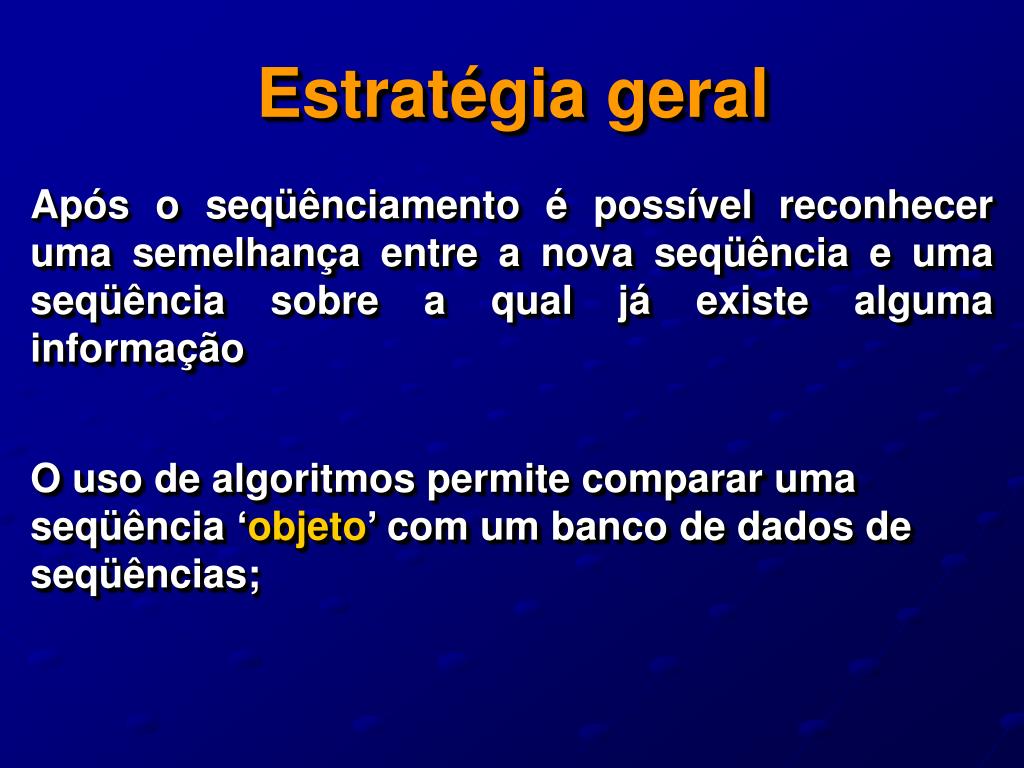 Estratégia geral

Após o seqüênciamento é possível reconhecer uma semelhança entre a nova seqüência e uma seqüência sobre a qual já existe alguma informação

O uso de algoritmos permite comparar uma seqüência ‘objeto’ com um banco de dados de seqüências;